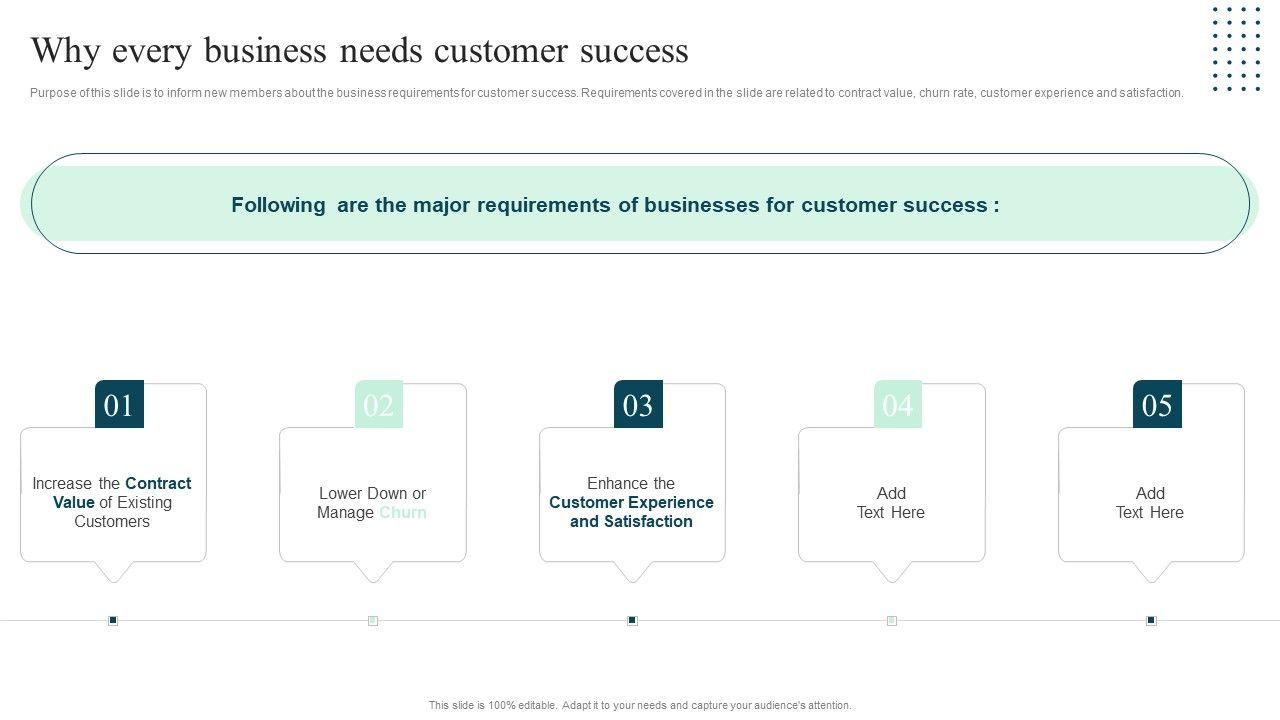 Why every business needs customer success

Purpose of this slide is to inform new members about the business requirements for customer success. Requirements covered in the slide are related to contract value, churn rate, customer experience and satisfaction.

Following are the major requirements of businesses for customer success :

01

Increase the Contract Value of Existing Customers

02

Lower Down or Manage Churn

03

Enhance the Customer Experience and Satisfaction

04

Add Text Here

05

Add Text Here

This slide is 100% editable. Adapt it to your needs and capture your audience's attention.